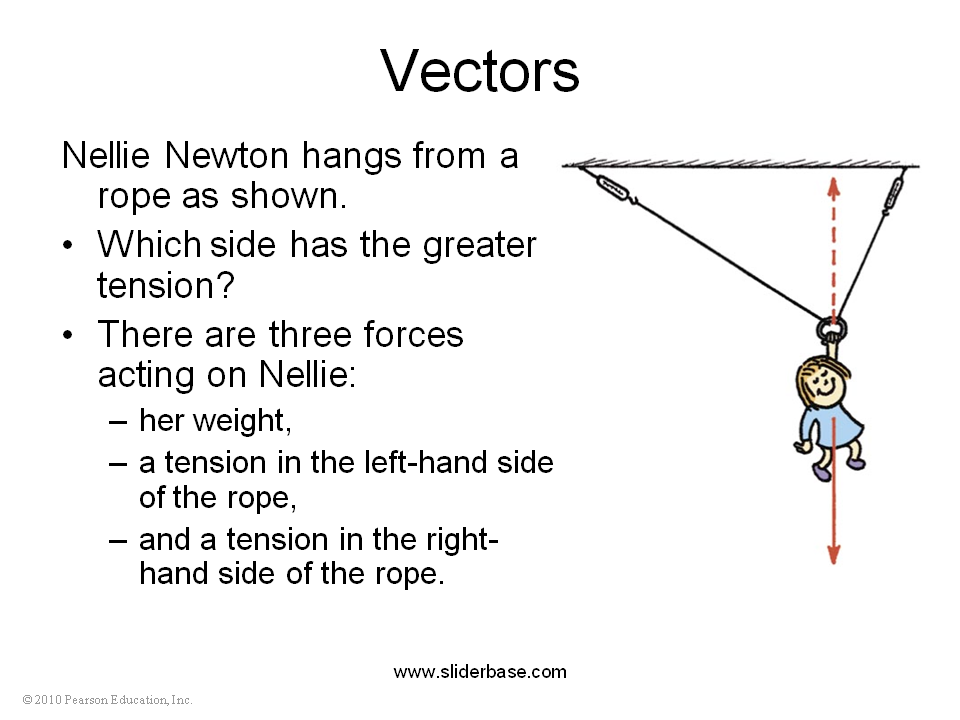 Vectors

Nellie Newton hangs from a rope as shown.

• Which side has the greater tension?

• There are three forces acting on Nellie:

– her weight,

– a tension in the left-hand side of the rope,

– and a tension in the right-hand side of the rope.

www.sliderbase.com

© 2010 Pearson Education, Inc.